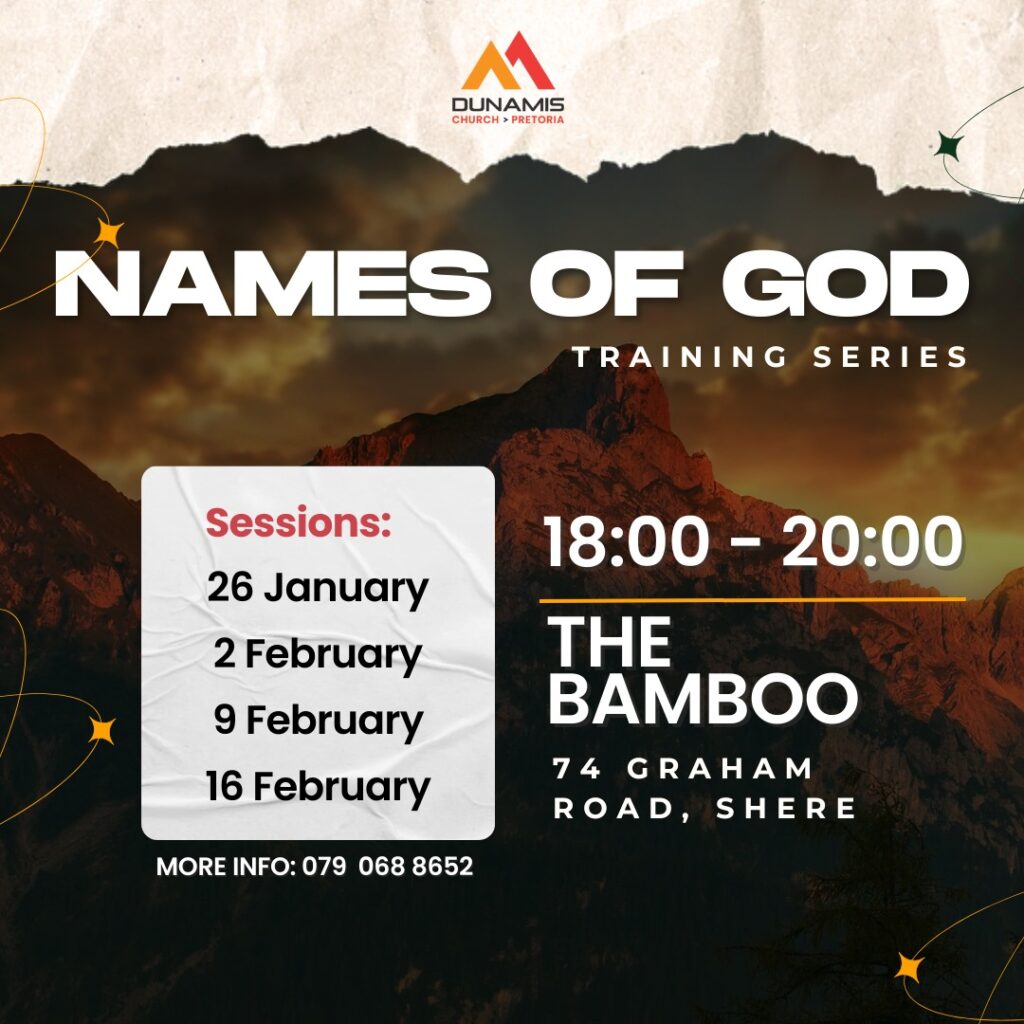 DUNAMIS
CHURCH > PRETORIA

NAMES OF GOD
TRAINING SERIES

Sessions:
26 January
2 February
9 February
16 February

MORE INFO: 079 068 8652

18:00 - 20:00

THE BAMBOO
74 GRAHAM ROAD, SHERE